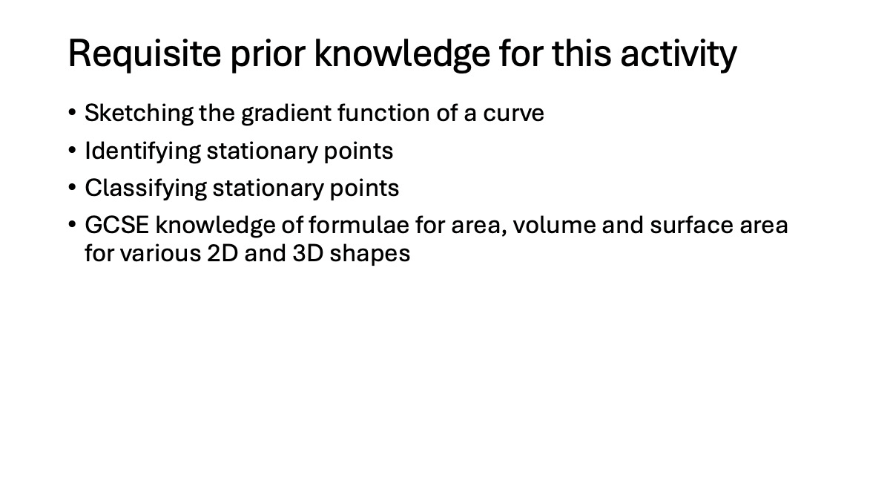 Requisite prior knowledge for this activity

• Sketching the gradient function of a curve
• Identifying stationary points
• Classifying stationary points
• GCSE knowledge of formulae for area, volume and surface area for various 2D and 3D shapes